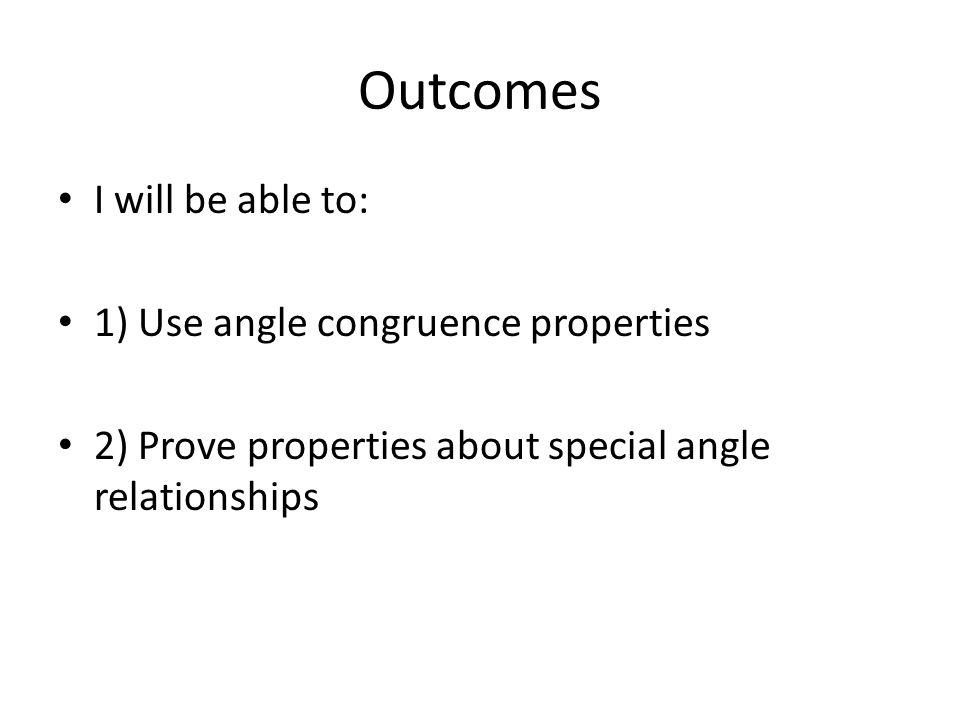 Outcomes

• I will be able to:

• 1) Use angle congruence properties

• 2) Prove properties about special angle relationships